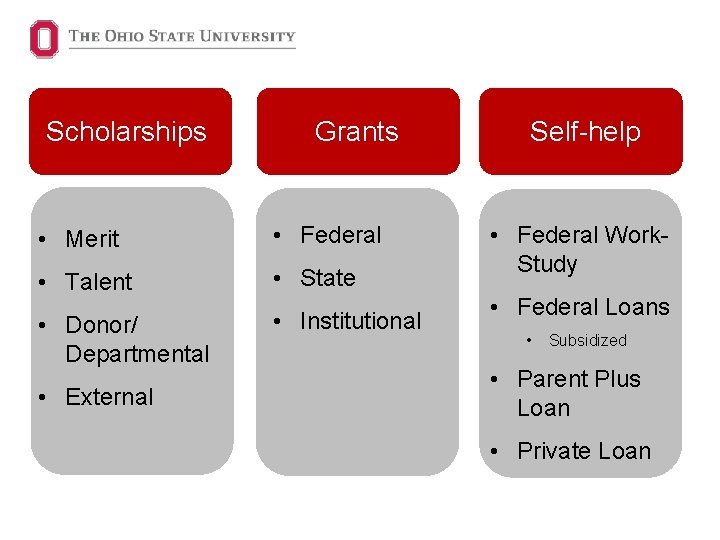 THE OHIO STATE UNIVERSITY

Scholarships

• Merit
• Talent
• Donor/ Departmental
• External

Grants

• Federal
• State
• Institutional

Self-help

• Federal Work-Study
• Federal Loans
 • Subsidized
• Parent Plus Loan
• Private Loan